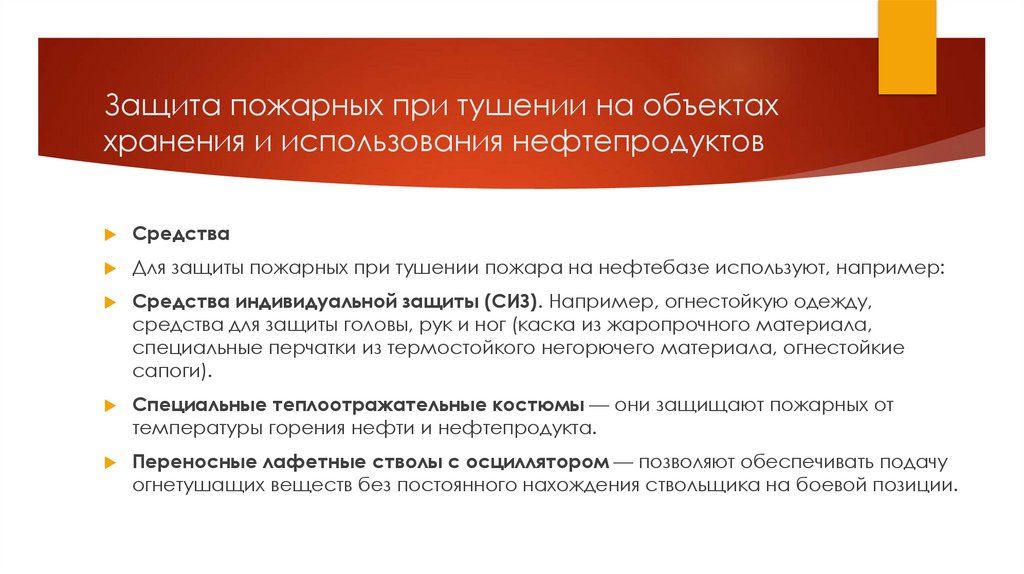 Защита пожарных при тушении на объектах хранения и использования нефтепродуктов

Средства

Для защиты пожарных при тушении пожара на нефтебазе используют, например:

Средства индивидуальной защиты (СИЗ). Например, огнестойкую одежду, средства для защиты головы, рук и ног (каска из жаропрочного материала, специальные перчатки из термостойкого негорючего материала, огнестойкие сапоги).

Специальные теплоотражательные костюмы — они защищают пожарных от температуры горения нефти и нефтепродукта.

Переносные лафетные стволы с осциллятором — позволяют обеспечивать подачу огнетушащих веществ без постоянного нахождения ствольщика на боевой позиции.